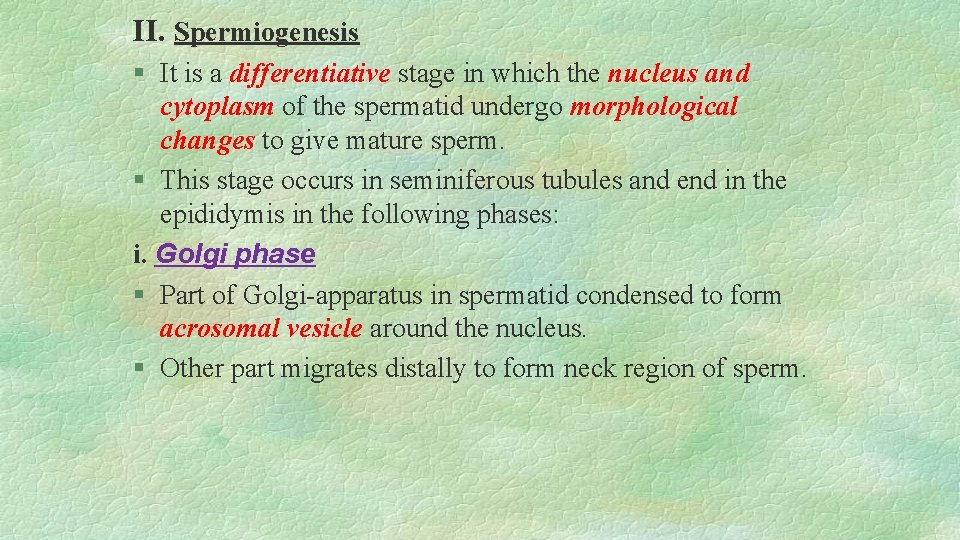 II. Spermiogenesis

§ It is a differentiative stage in which the nucleus and cytoplasm of the spermatid undergo morphological changes to give mature sperm.

§ This stage occurs in seminiferous tubules and end in the epididymis in the following phases:

i. Golgi phase

§ Part of Golgi-apparatus in spermatid condensed to form acrosomal vesicle around the nucleus.

§ Other part migrates distally to form neck region of sperm.